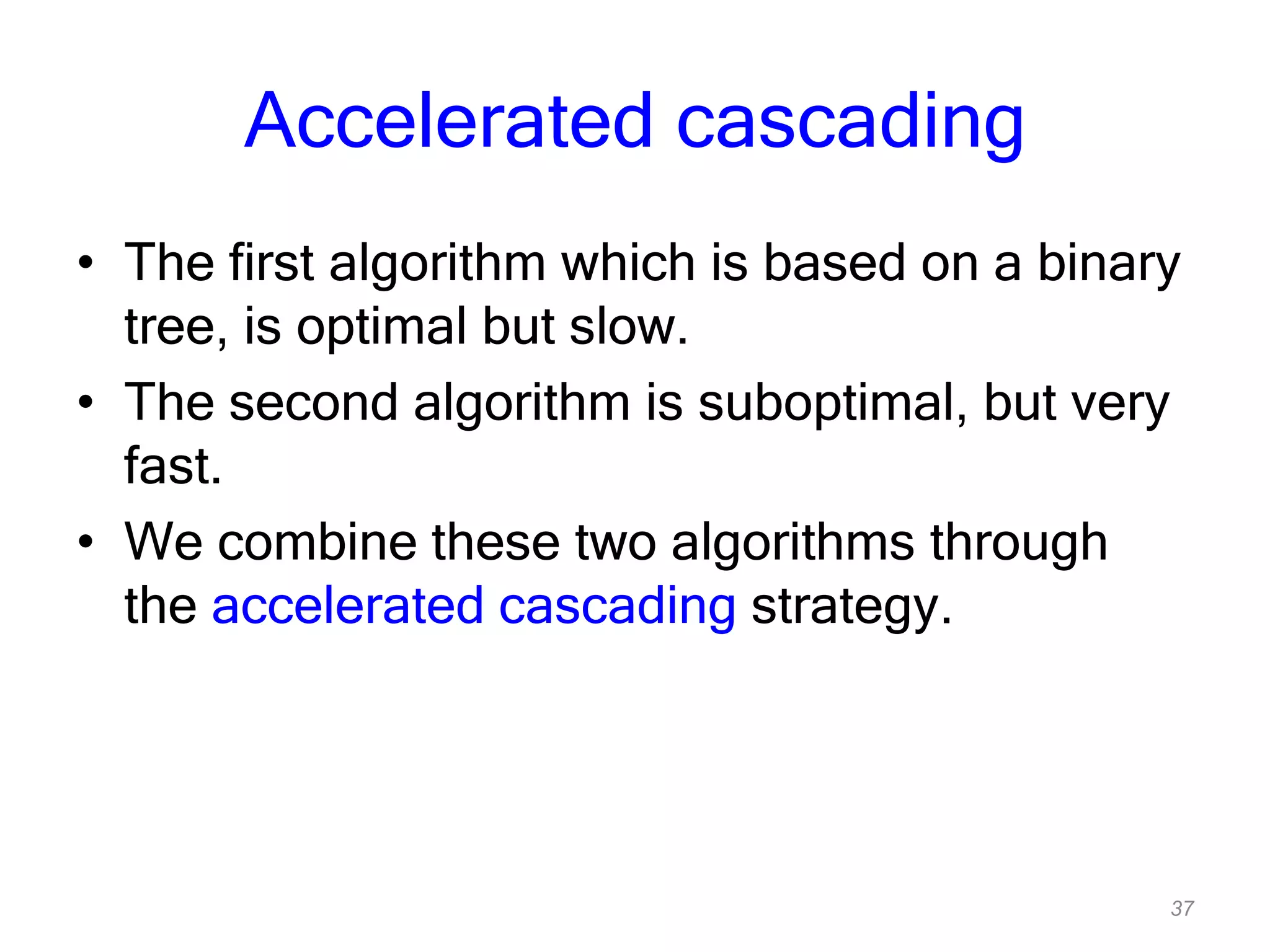 Accelerated cascading

• The first algorithm which is based on a binary tree, is optimal but slow.
• The second algorithm is suboptimal, but very fast.
• We combine these two algorithms through the accelerated cascading strategy.

37